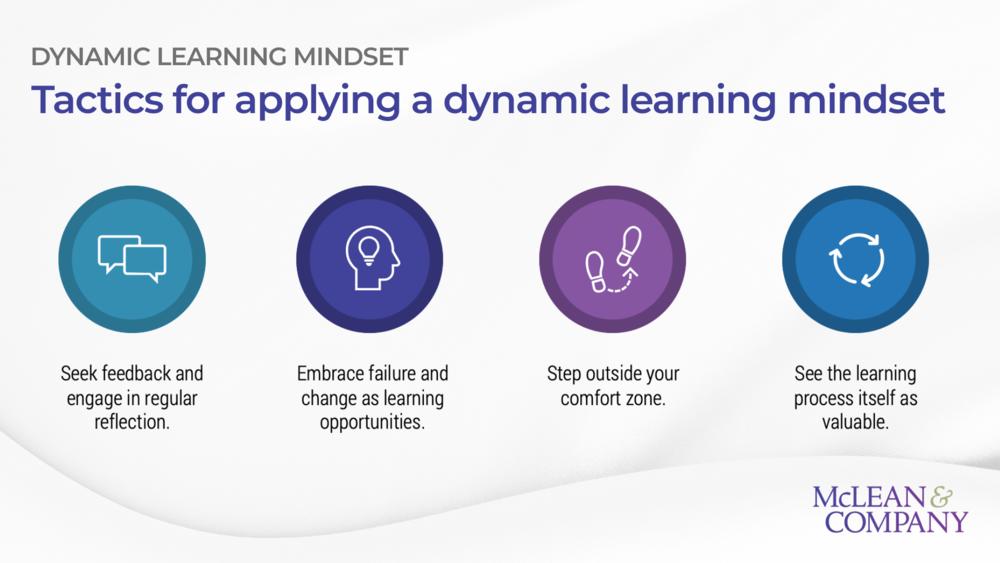 DYNAMIC LEARNING MINDSET

Tactics for applying a dynamic learning mindset

Seek feedback and engage in regular reflection.

Embrace failure and change as learning opportunities.

Step outside your comfort zone.

See the learning process itself as valuable.

McLEAN & COMPANY